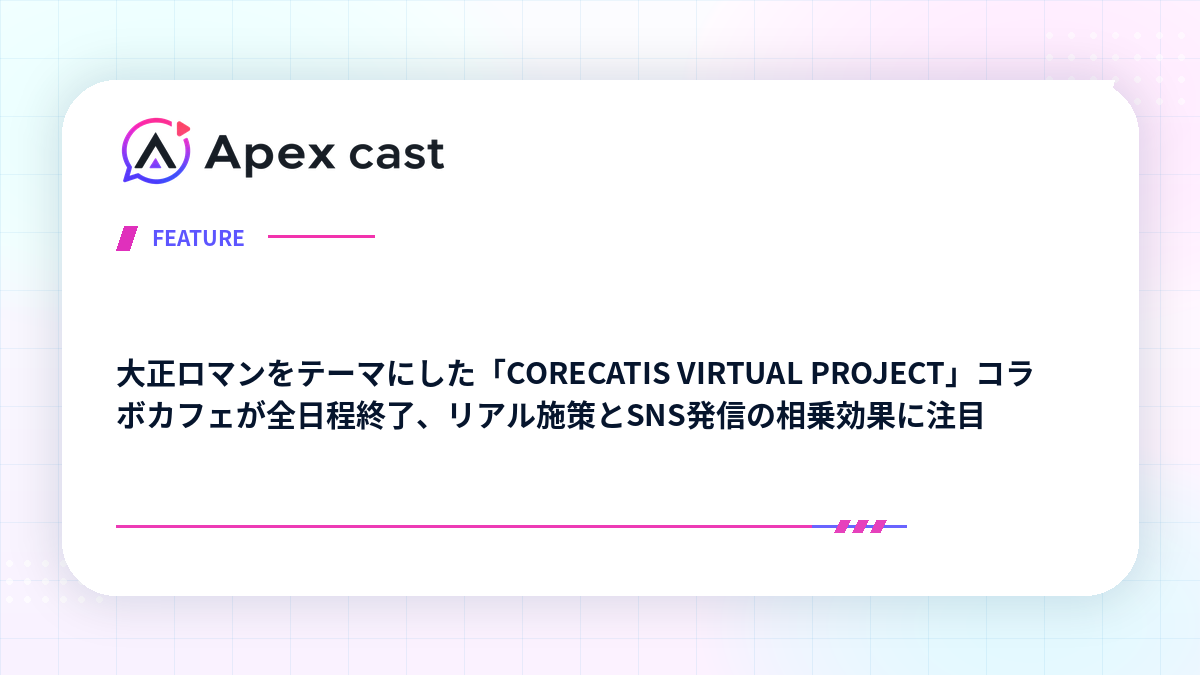 Apex cast

FEATURE

大正ロマンをテーマにした「CORECATIS VIRTUAL PROJECT」コラボカフェが全日程終了、リアル施策とSNS発信の相乗効果に注目